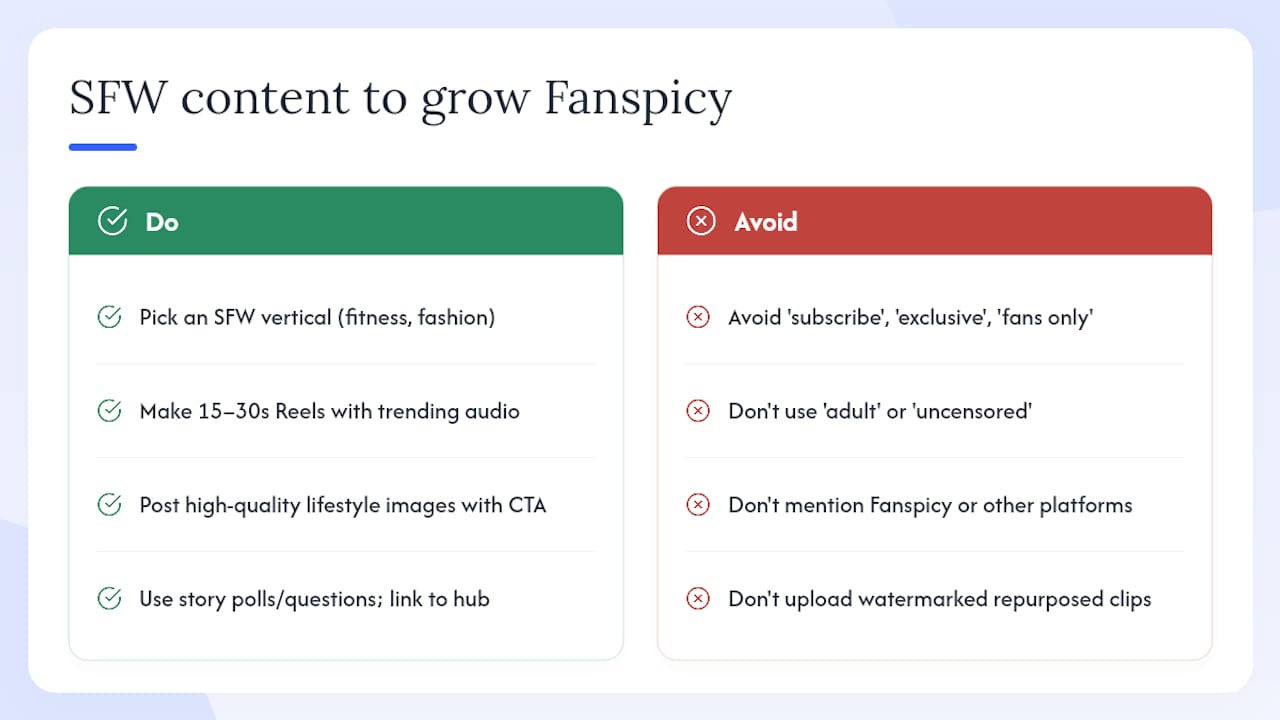 SFW content to grow Fanspicy

Do

Pick an SFW vertical (fitness, fashion)

Make 15–30s Reels with trending audio

Post high-quality lifestyle images with CTA

Use story polls/questions; link to hub

Avoid

Avoid 'subscribe', 'exclusive', 'fans only'

Don't use 'adult' or 'uncensored'

Don't mention Fanspicy or other platforms

Don't upload watermarked repurposed clips